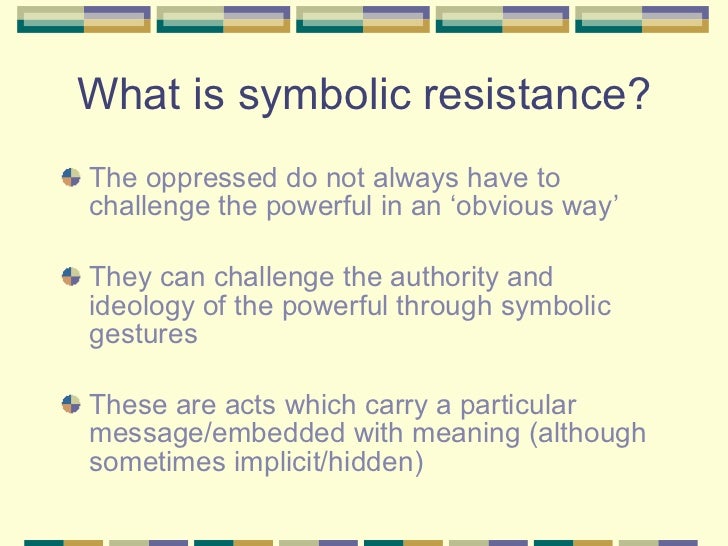 What is symbolic resistance?

The oppressed do not always have to challenge the powerful in an ‘obvious way’

They can challenge the authority and ideology of the powerful through symbolic gestures

These are acts which carry a particular message/embedded with meaning (although sometimes implicit/hidden)